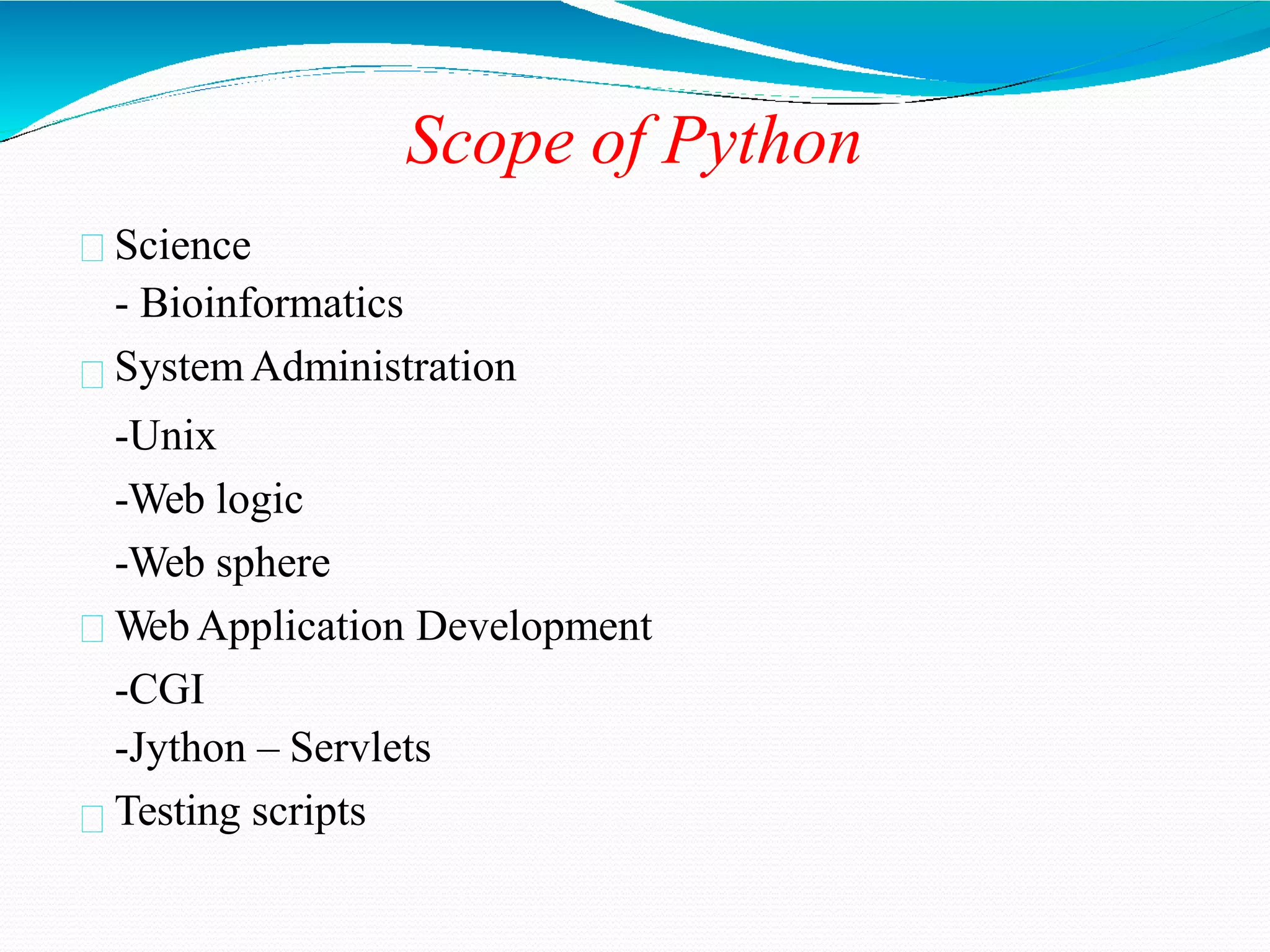 Scope of Python

Science

- Bioinformatics

System Administration

-Unix

-Web logic

-Web sphere

Web Application Development

-CGI

-Jython – Servlets

Testing scripts